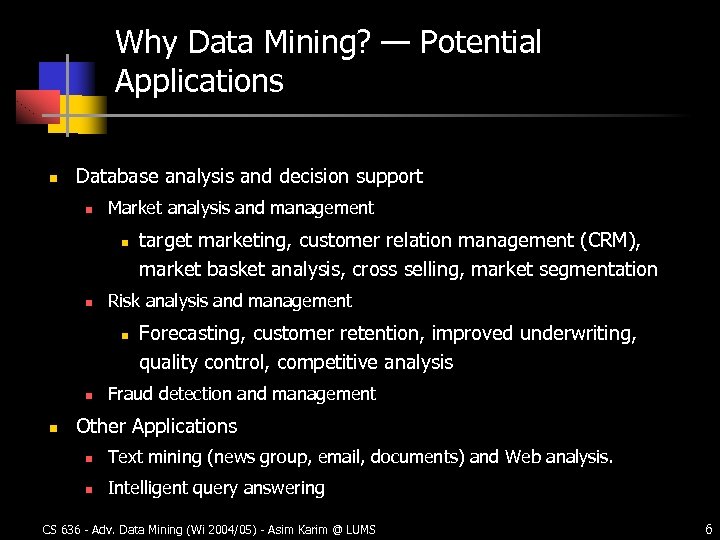 Why Data Mining? — Potential Applications

- Database analysis and decision support
  - Market analysis and management
    - target marketing, customer relation management (CRM), market basket analysis, cross selling, market segmentation
  - Risk analysis and management
    - Forecasting, customer retention, improved underwriting, quality control, competitive analysis
  - Fraud detection and management
- Other Applications
  - Text mining (news group, email, documents) and Web analysis.
  - Intelligent query answering

CS 636 - Adv. Data Mining (Wi 2004/05) - Asim Karim @ LUMS

6